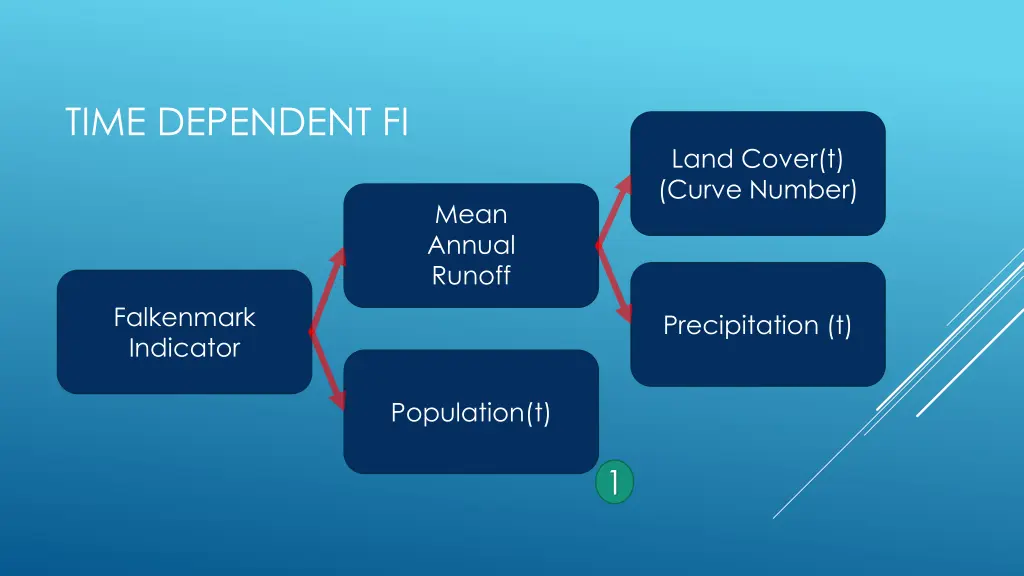 TIME DEPENDENT FI

Falkenmark Indicator

Mean Annual Runoff

Population(t)

Land Cover(t) (Curve Number)

Precipitation (t)

1